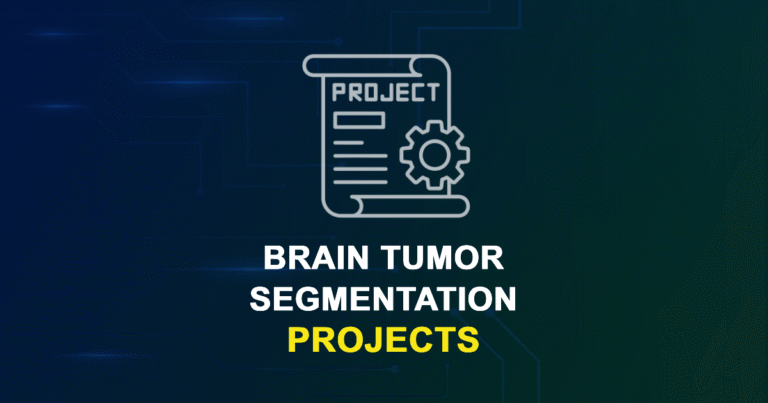 PROJECT

BRAIN TUMOR SEGMENTATION PROJECTS